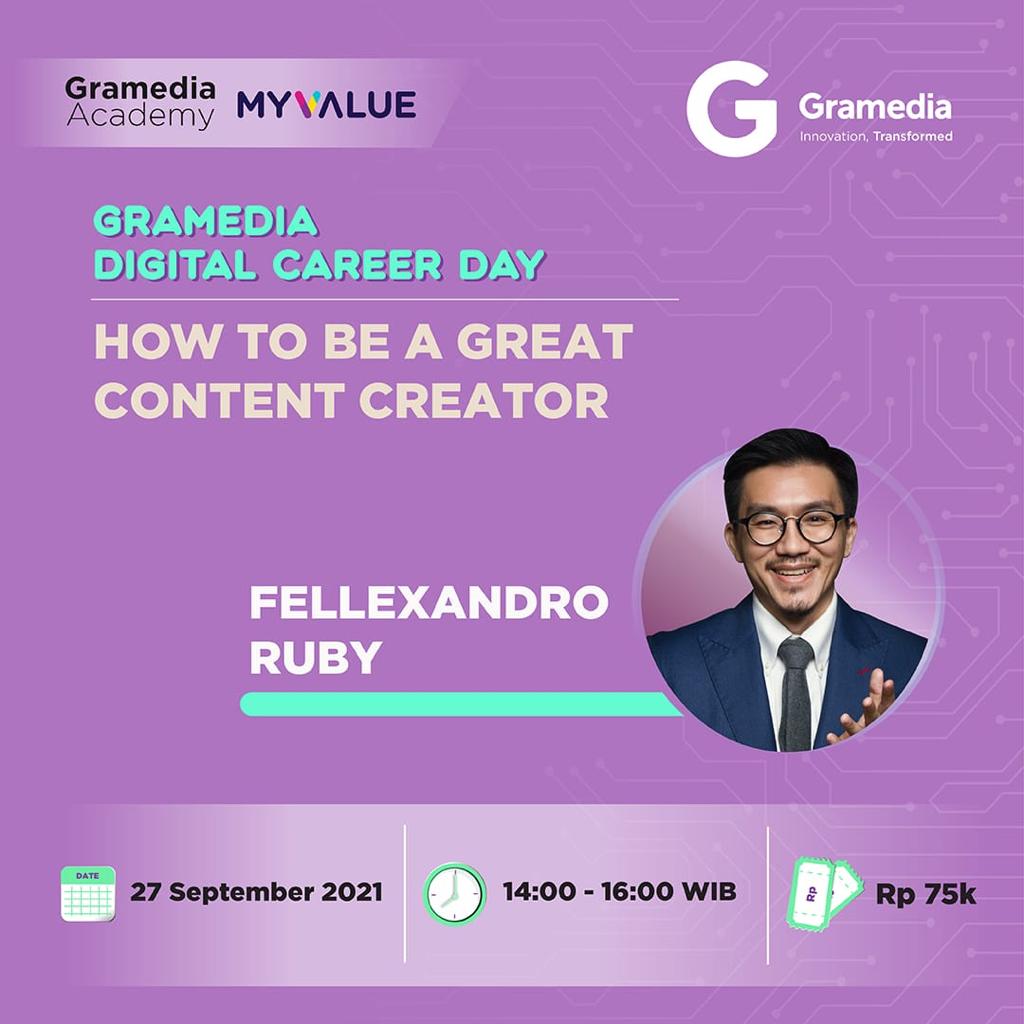 Gramedia Academy MYVALUE

G Gramedia
Innovation, Transformed

GRAMEDIA
DIGITAL CAREER DAY

HOW TO BE A GREAT CONTENT CREATOR

FELLEXANDRO RUBY

DATE 27 September 2021

14:00 - 16:00 WIB

Rp Rp 75k